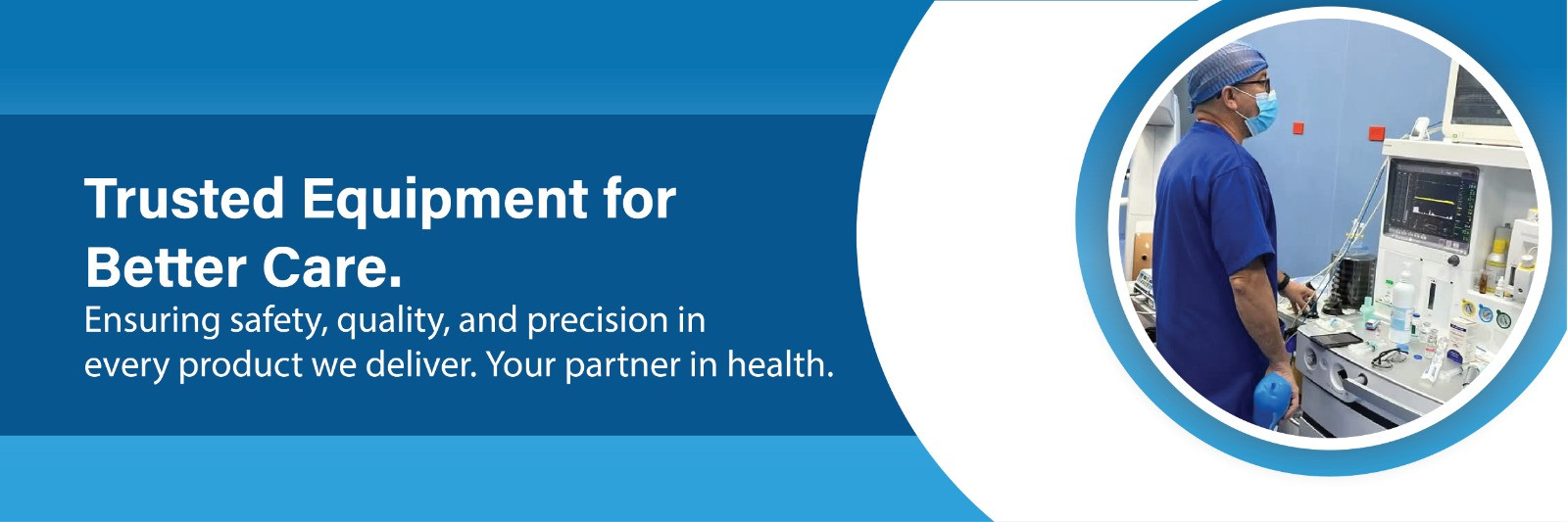 Trusted Equipment for Better Care.

Ensuring safety, quality, and precision in every product we deliver. Your partner in health.